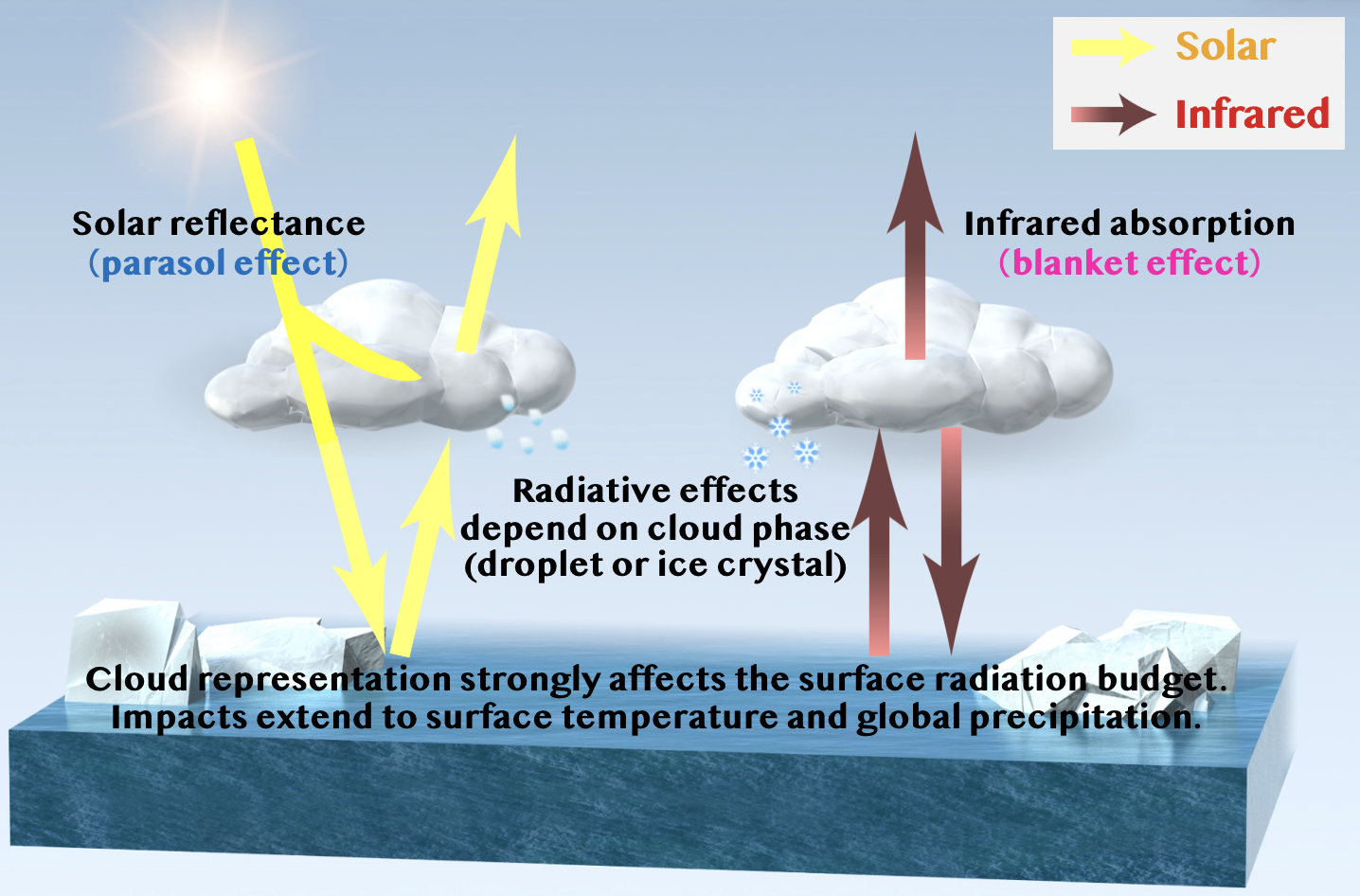 Solar
Infrared

Solar reflectance
(parasol effect)

Infrared absorption
(blanket effect)

Radiative effects depend on cloud phase (droplet or ice crystal)

Cloud representation strongly affects the surface radiation budget. Impacts extend to surface temperature and global precipitation.